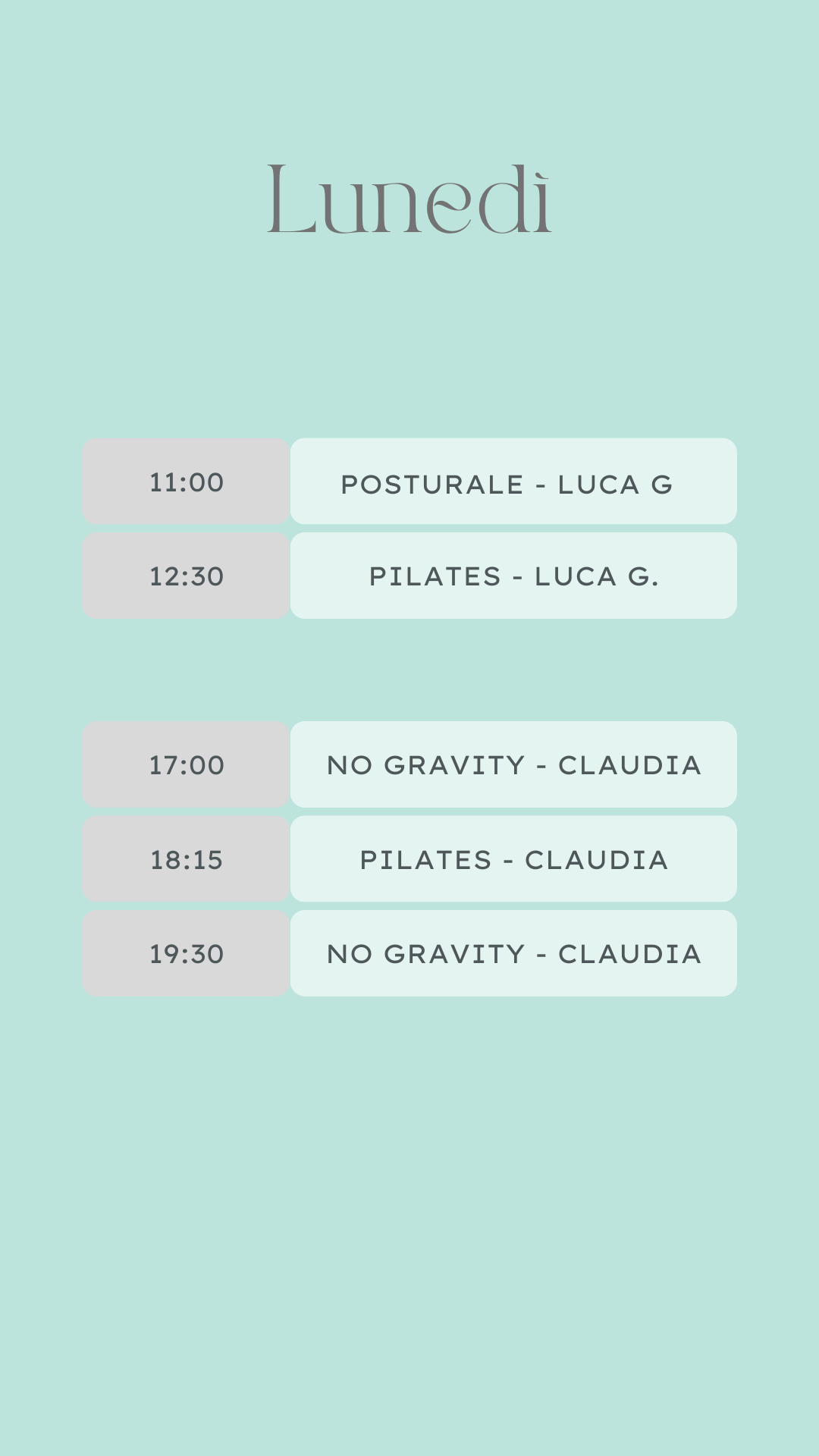 Lunedì

| 11:00 | POSTURALE - LUCA G |
|---|---|
| 12:30 | PILATES - LUCA G. |

| 17:00 | NO GRAVITY - CLAUDIA |
|---|---|
| 18:15 | PILATES - CLAUDIA |
| 19:30 | NO GRAVITY - CLAUDIA |